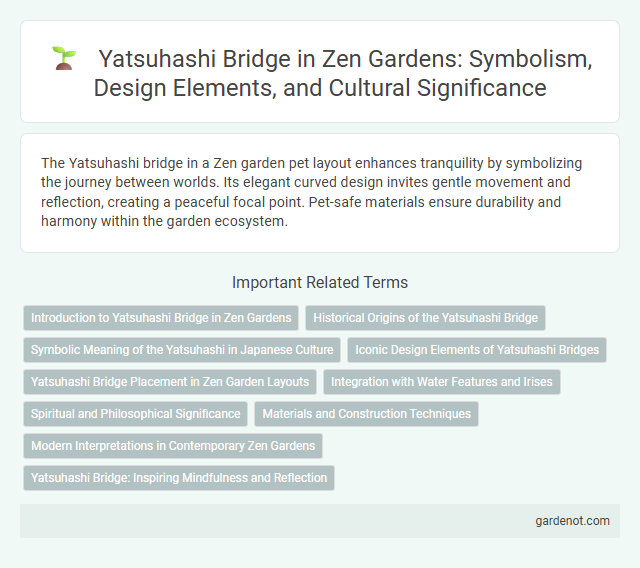 Yatsuhashi Bridge in Zen Gardens: Symbolism, Design Elements, and Cultural Significance

The Yatsuhashi bridge in a Zen garden pet layout enhances tranquility by symbolizing the journey between worlds. Its elegant curved design invites gentle movement and reflection, creating a peaceful focal point. Pet-safe materials ensure durability and harmony within the garden ecosystem.

Important Related Terms

Introduction to Yatsuhashi Bridge in Zen Gardens

Historical Origins of the Yatsuhashi Bridge

Symbolic Meaning of the Yatsuhashi in Japanese Culture

Iconic Design Elements of Yatsuhashi Bridges

Yatsuhashi Bridge Placement in Zen Garden Layouts

Integration with Water Features and Irises

Spiritual and Philosophical Significance

Materials and Construction Techniques

Modern Interpretations in Contemporary Zen Gardens

Yatsuhashi Bridge: Inspiring Mindfulness and Reflection

gardenot.com